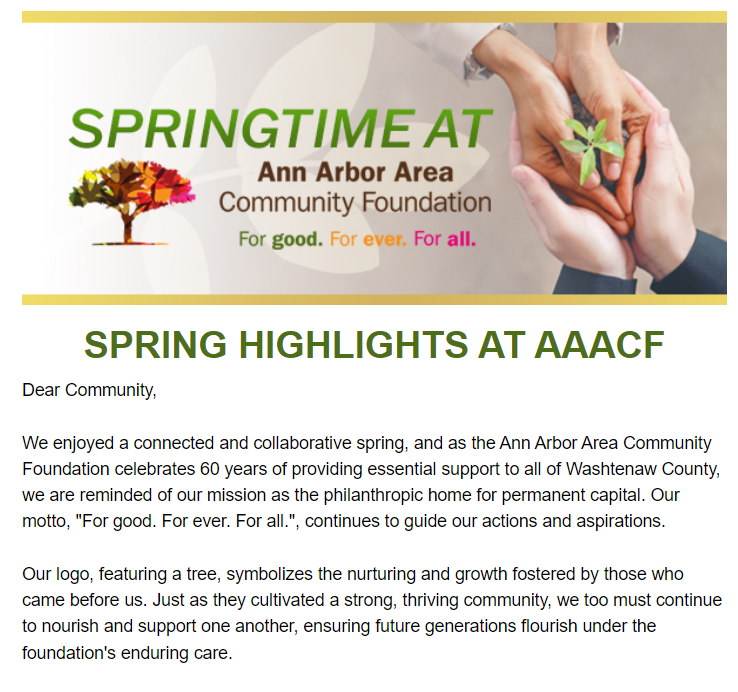 SPRINGTIME AT

Ann Arbor Area
Community Foundation

For good. For ever. For all.

SPRING HIGHLIGHTS AT AAACF

Dear Community,

We enjoyed a connected and collaborative spring, and as the Ann Arbor Area Community Foundation celebrates 60 years of providing essential support to all of Washtenaw County, we are reminded of our mission as the philanthropic home for permanent capital. Our motto, "For good. For ever. For all.", continues to guide our actions and aspirations.

Our logo, featuring a tree, symbolizes the nurturing and growth fostered by those who came before us. Just as they cultivated a strong, thriving community, we too must continue to nourish and support one another, ensuring future generations flourish under the foundation's enduring care.